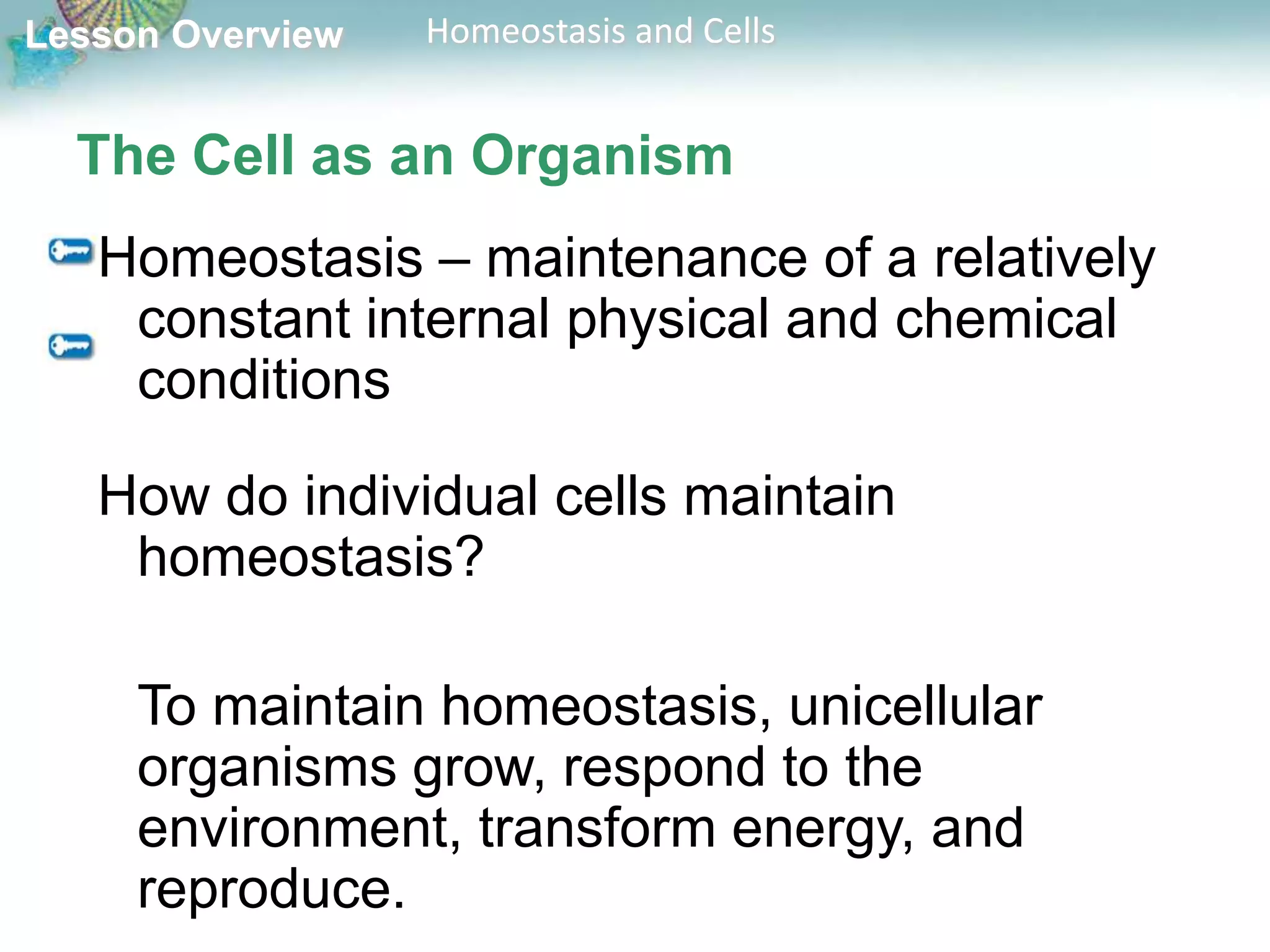 Lesson Overview Homeostasis and Cells

The Cell as an Organism

Homeostasis – maintenance of a relatively constant internal physical and chemical conditions

How do individual cells maintain homeostasis?

To maintain homeostasis, unicellular organisms grow, respond to the environment, transform energy, and reproduce.